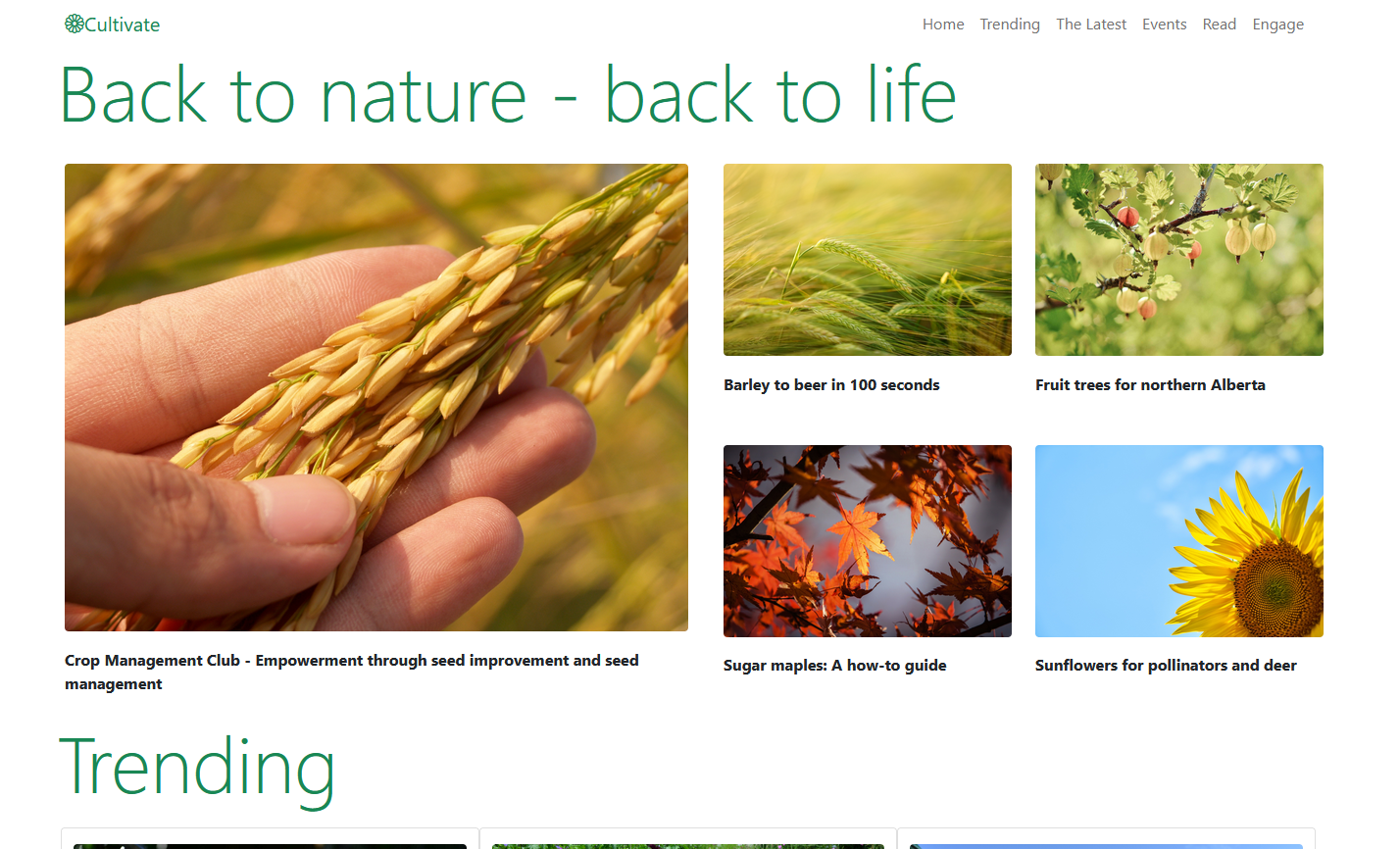 Cultivate

Home Trending The Latest Events Read Engage

Back to nature - back to life

Crop Management Club - Empowerment through seed improvement and seed management

Barley to beer in 100 seconds

Fruit trees for northern Alberta

Sugar maples: A how-to guide

Sunflowers for pollinators and deer

Trending